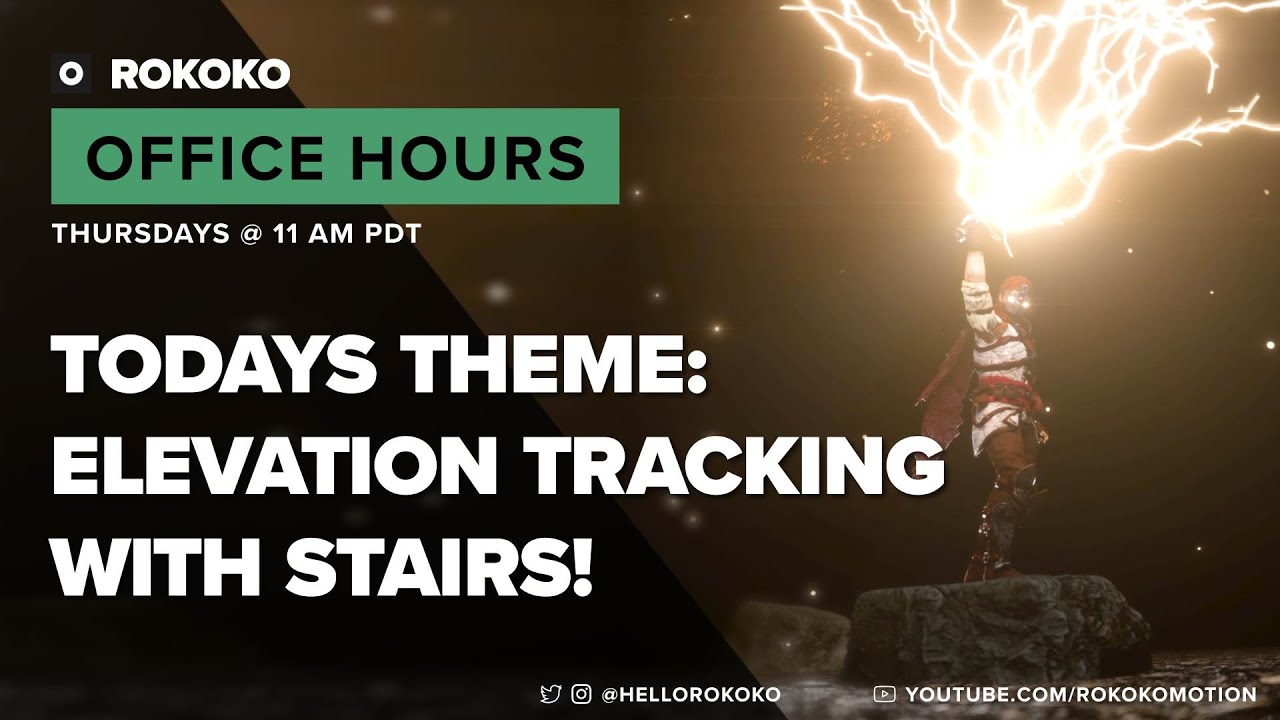 ROKOKO

OFFICE HOURS

THURSDAYS @ 11 AM PDT

TODAYS THEME: ELEVATION TRACKING WITH STAIRS!

@HELLOROKOKO YOUTUBE.COM/ROKOKOMOTION